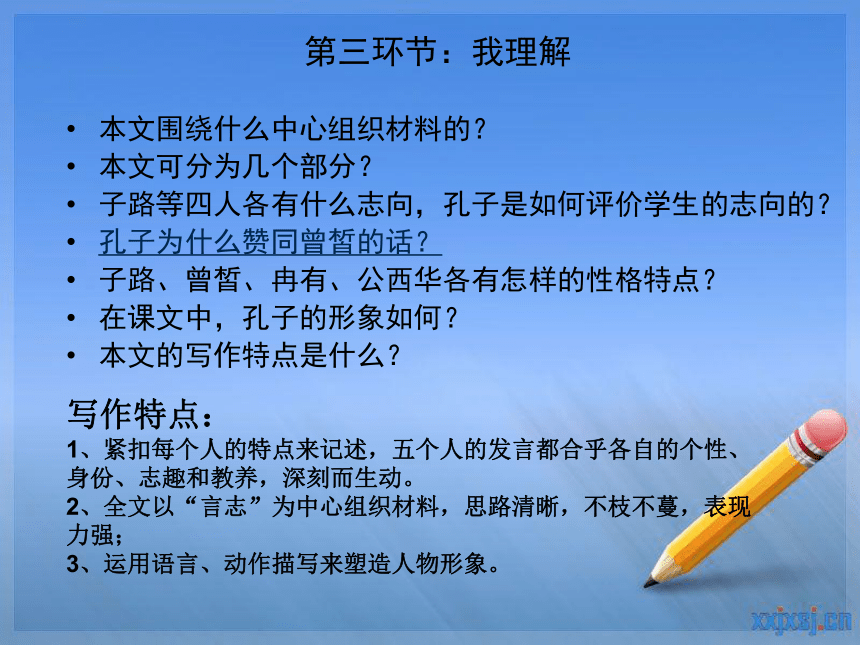 第三环节：我理解

• 本文围绕什么中心组织材料的？
• 本文可分为几个部分？
• 子路等四人各有什么志向，孔子是如何评价学生的志向的？
• 孔子为什么赞同曾皙的话？
• 子路、曾皙、冉有、公西华各有怎样的性格特点？
• 在课文中，孔子的形象如何？
• 本文的写作特点是什么？

写作特点：
1、紧扣每个人的特点来记述，五个人的发言都合乎各自的个性、身份、志趣和教养，深刻而生动。
2、全文以“言志”为中心组织材料，思路清晰，不枝不蔓，表现力强；
3、运用语言、动作描写来塑造人物形象。

xxjxsj.cn